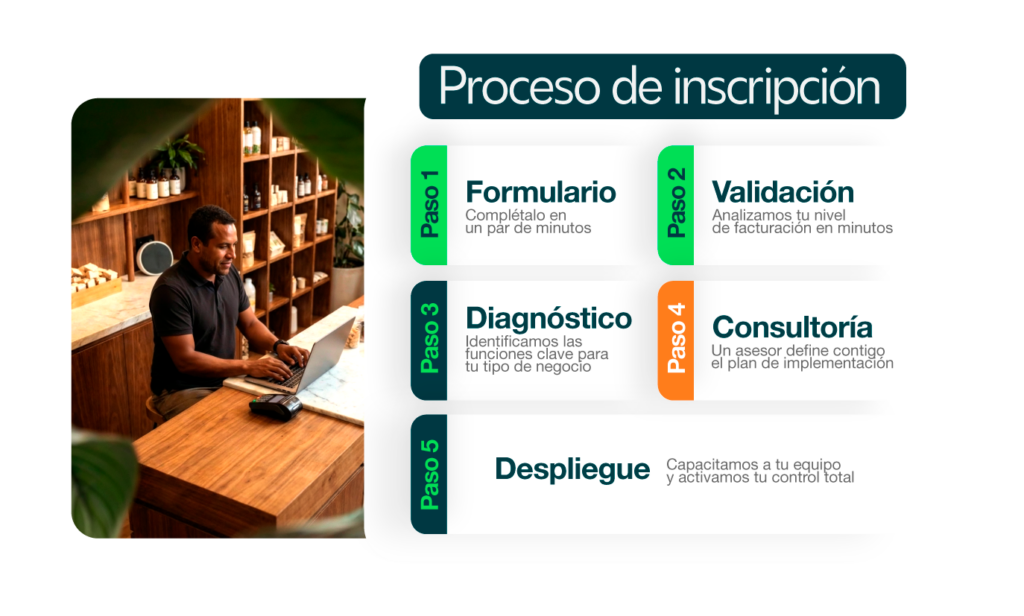 Proceso de inscripción

Paso 1
Formulario
Complétalo en un par de minutos

Paso 2
Validación
Analizamos tu nivel de facturación en minutos

Paso 3
Diagnóstico
Identificamos las funciones clave para tu tipo de negocio

Paso 4
Consultoría
Un asesor define contigo el plan de implementación

Paso 5
Despliegue
Capacitamos a tu equipo y activamos tu control total